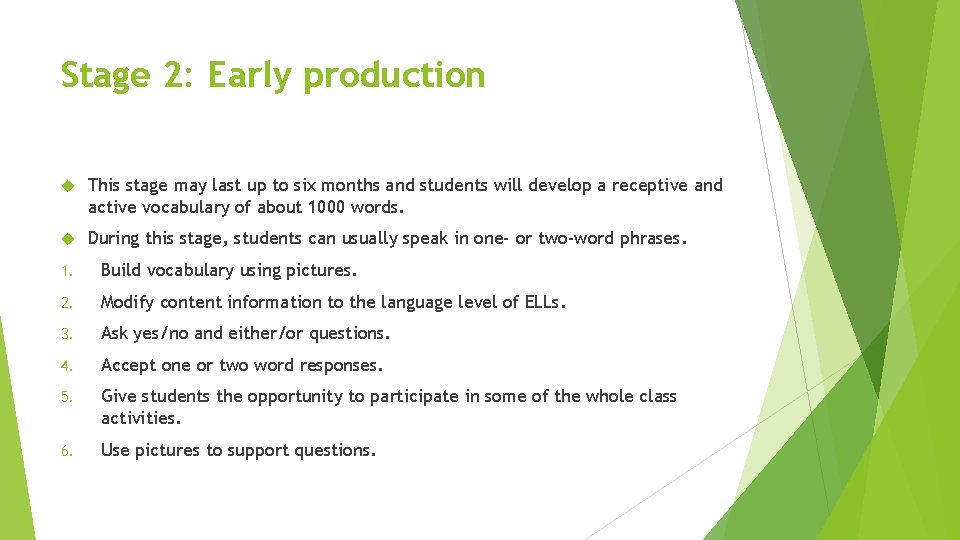 Stage 2: Early production

This stage may last up to six months and students will develop a receptive and active vocabulary of about 1000 words.

During this stage, students can usually speak in one- or two-word phrases.

1. Build vocabulary using pictures.

2. Modify content information to the language level of ELLs.

3. Ask yes/no and either/or questions.

4. Accept one or two word responses.

5. Give students the opportunity to participate in some of the whole class activities.

6. Use pictures to support questions.